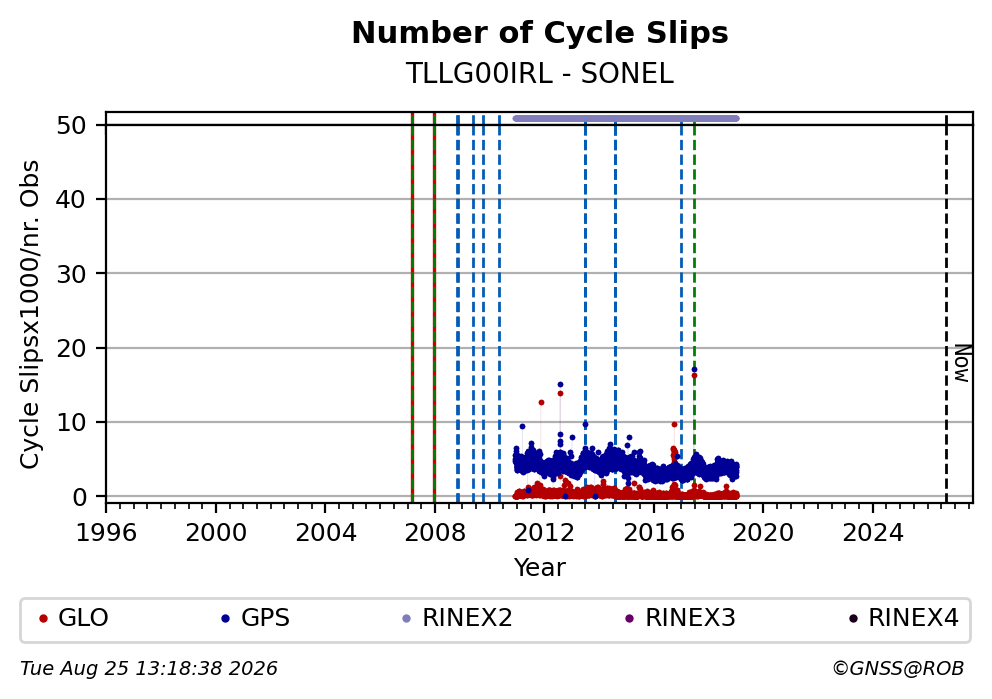 Number of Cycle Slips
TLLG00IRL - SONEL

Cycle Slipsx1000/nr. Obs
50
40
30
20
10
0

Now

1996 2000 2004 2008 2012 2016 2020 2024
Year

GLO GPS RINEX2 RINEX3 RINEX4

Tue Aug 25 13:18:38 2026
©GNSS@ROB